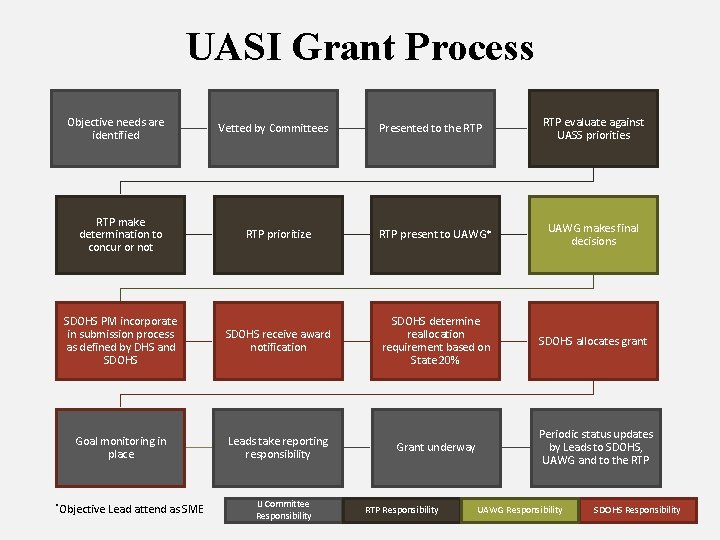 UASI Grant Process

Objective needs are identified

Vetted by Committees

Presented to the RTP

RTP evaluate against UASS priorities

RTP make determination to concur or not

RTP prioritize

RTP present to UAWG*

UAWG makes final decisions

SDOHS PM incorporate in submission process as defined by DHS and SDOHS

SDOHS receive award notification

SDOHS determine reallocation requirement based on State 20%

SDOHS allocates grant

Goal monitoring in place

Leads take reporting responsibility

Grant underway

Periodic status updates by Leads to SDOHS, UAWG and to the RTP

*Objective Lead attend as SME

LI Committee Responsibility

RTP Responsibility

UAWG Responsibility

SDOHS Responsibility